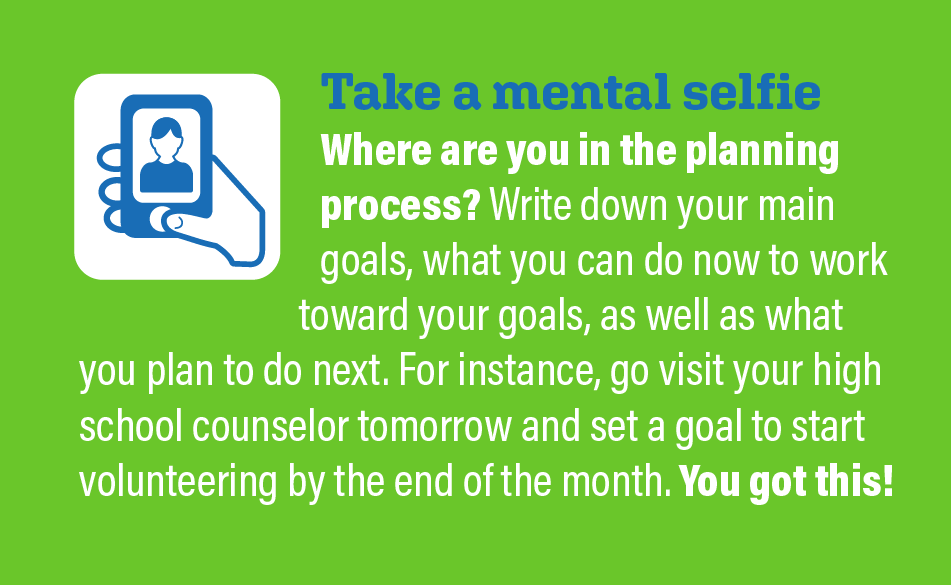 Take a mental selfie

Where are you in the planning process? Write down your main goals, what you can do now to work toward your goals, as well as what you plan to do next. For instance, go visit your high school counselor tomorrow and set a goal to start volunteering by the end of the month. You got this!